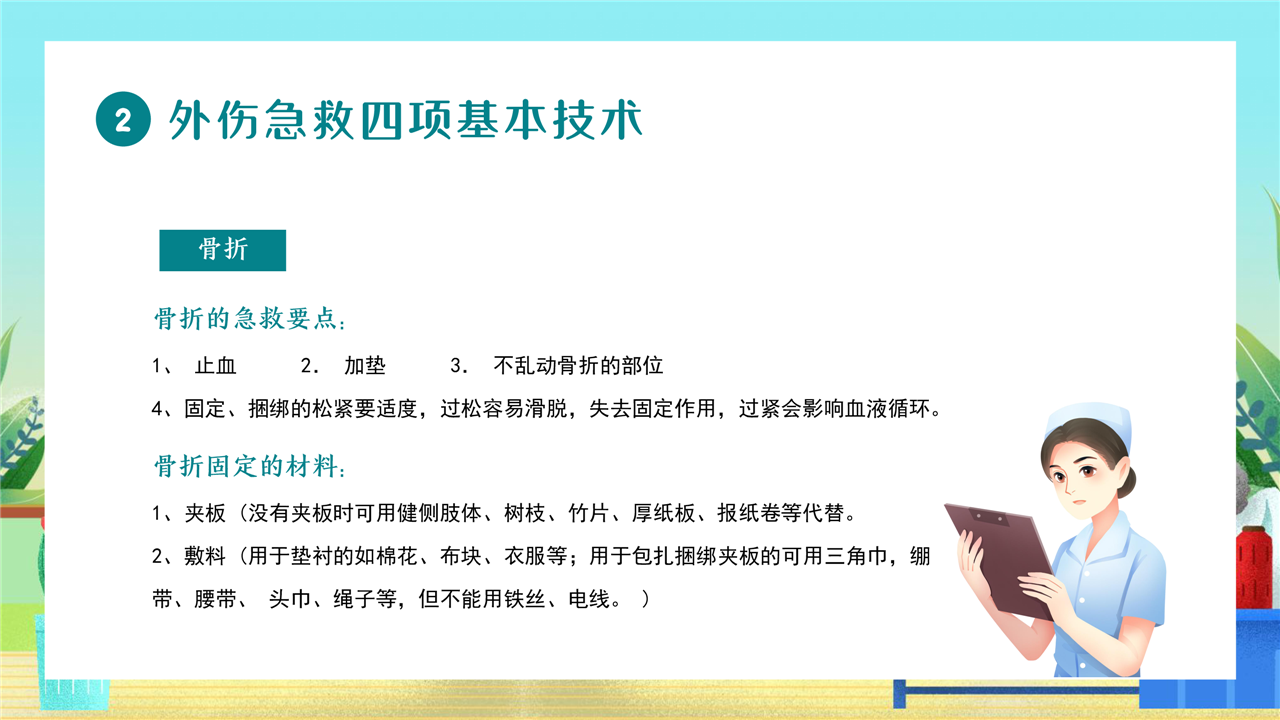 2 外伤急救四项基本技术

骨折

骨折的急救要点：

1、 止血  2. 加垫  3. 不乱动骨折的部位

4、固定、捆绑的松紧要适度，过松容易滑脱，失去固定作用，过紧会影响血液循环。

骨折固定的材料：

1、夹板（没有夹板时可用健侧肢体、树枝、竹片、厚纸板、报纸卷等代替。

2、敷料（用于垫衬的如棉花、布块、衣服等；用于包扎捆绑夹板的可用三角巾，绷带、腰带、 头巾、绳子等，但不能用铁丝、电线。 ）